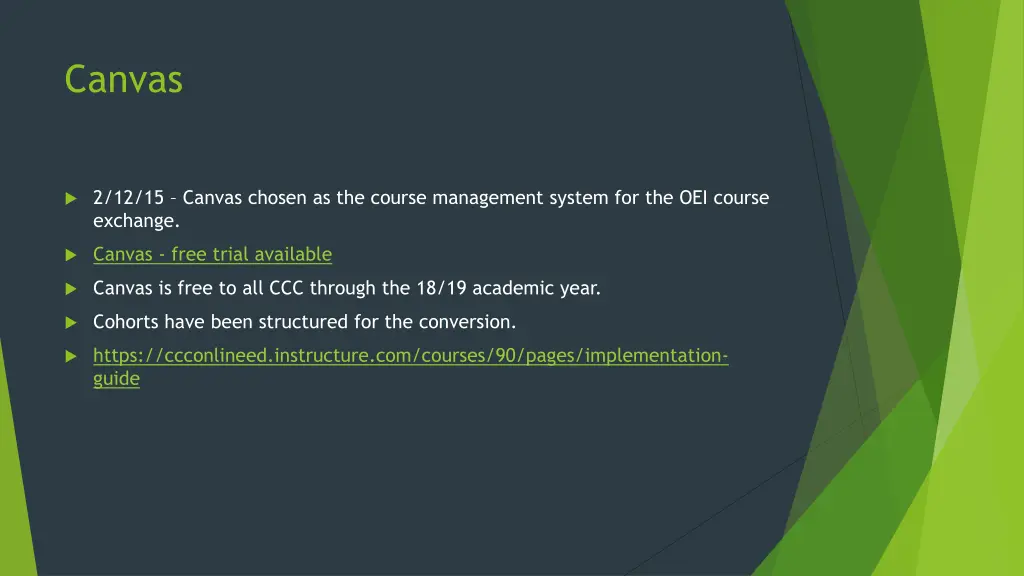 Canvas

2/12/15 – Canvas chosen as the course management system for the OEI course exchange.

Canvas - free trial available

Canvas is free to all CCC through the 18/19 academic year.

Cohorts have been structured for the conversion.

https://ccconlineed.instructure.com/courses/90/pages/implementation-guide